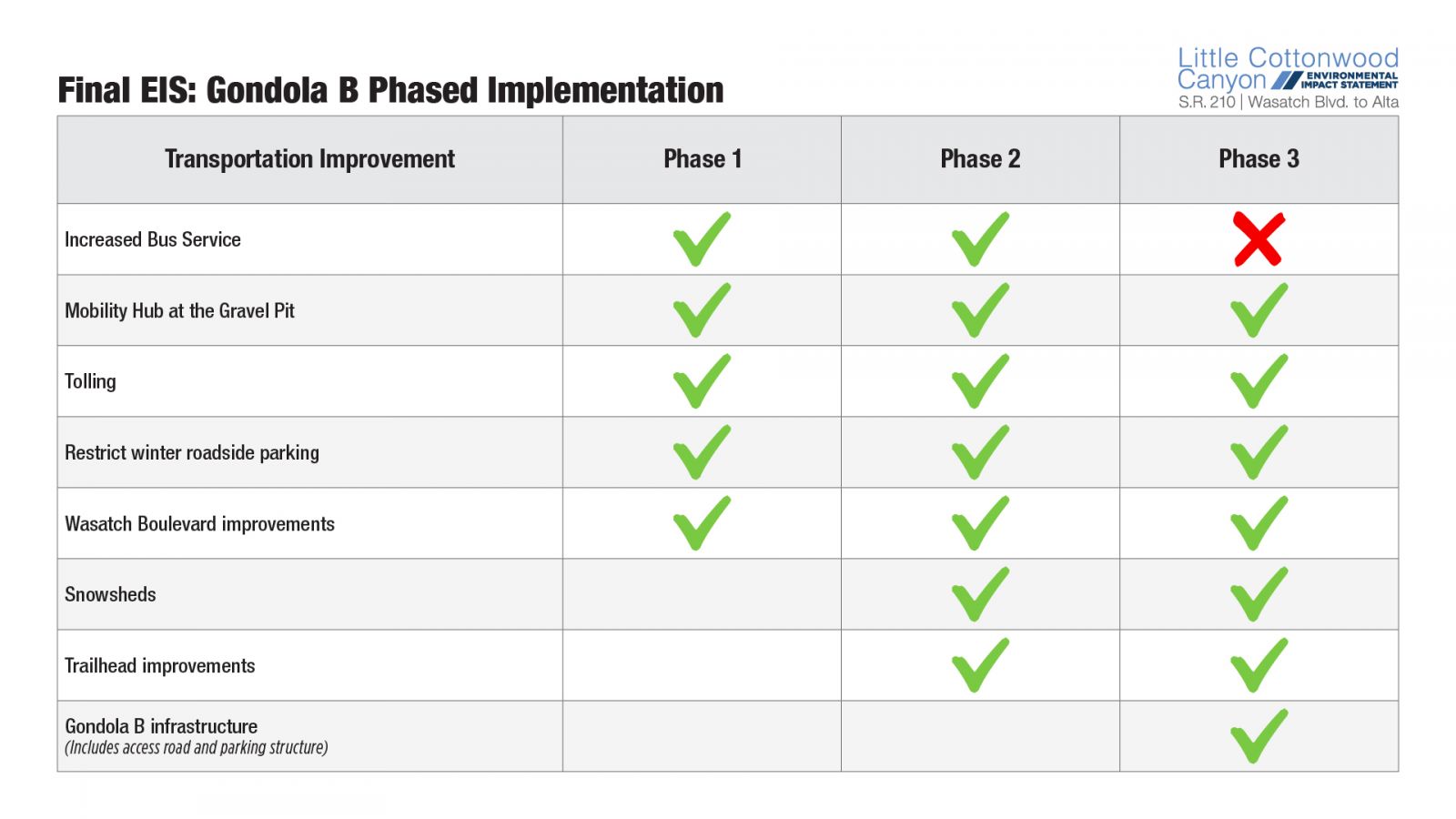 Final EIS: Gondola B Phased Implementation

Little Cottonwood Canyon ENVIRONMENTAL IMPACT STATEMENT
S.R. 210 | Wasatch Blvd. to Alta

| Transportation Improvement | Phase 1 | Phase 2 | Phase 3 |
|---|---|---|---|
| Increased Bus Service | ✓ | ✓ | ✗ |
| Mobility Hub at the Gravel Pit | ✓ | ✓ | ✓ |
| Tolling | ✓ | ✓ | ✓ |
| Restrict winter roadside parking | ✓ | ✓ | ✓ |
| Wasatch Boulevard improvements | ✓ | ✓ | ✓ |
| Snowsheds | | ✓ | ✓ |
| Trailhead improvements | | ✓ | ✓ |
| Gondola B infrastructure (Includes access road and parking structure) | | | ✓ |